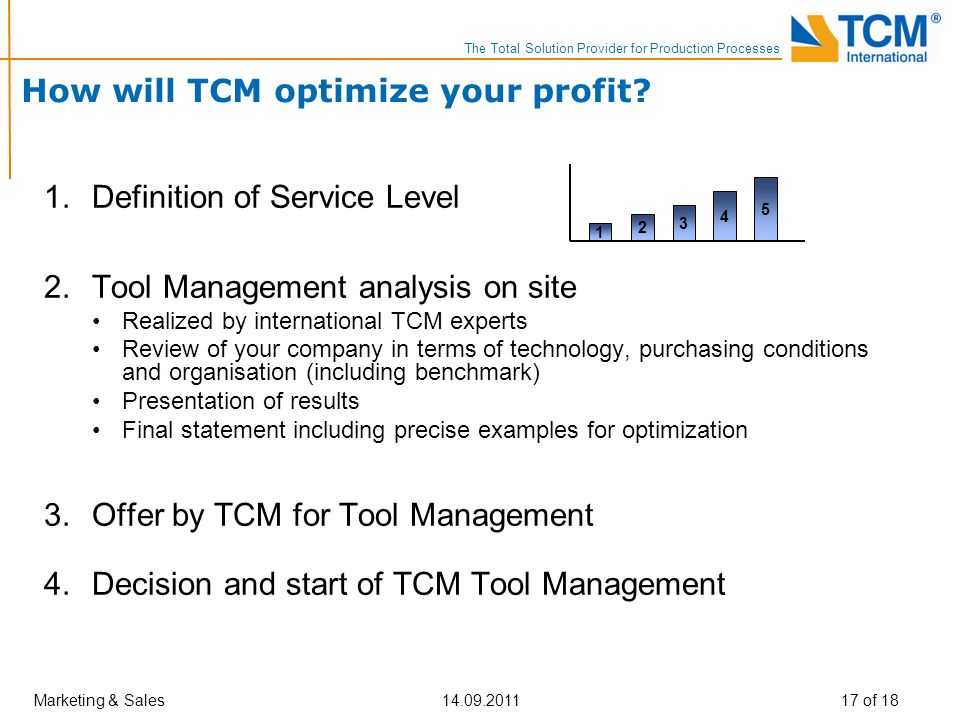 The Total Solution Provider for Production Processes

TCM®
International

How will TCM optimize your profit?

1. Definition of Service Level

1
2
3
4
5

2. Tool Management analysis on site
• Realized by international TCM experts
• Review of your company in terms of technology, purchasing conditions and organisation (including benchmark)
• Presentation of results
• Final statement including precise examples for optimization

3. Offer by TCM for Tool Management

4. Decision and start of TCM Tool Management

Marketing & Sales
14.09.2011
17 of 18